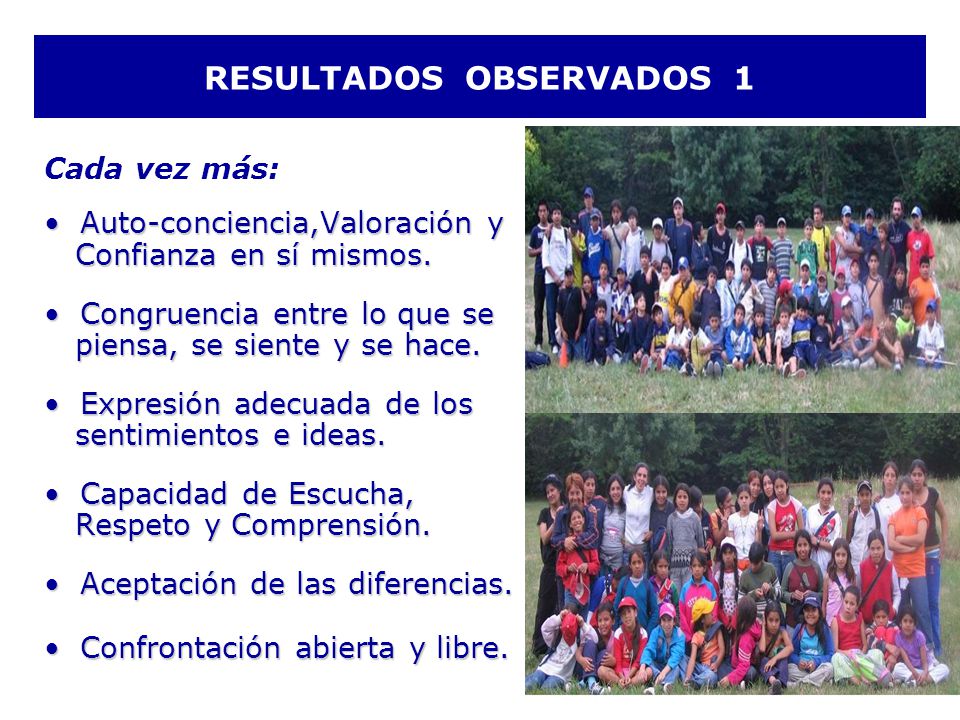 RESULTADOS OBSERVADOS 1

Cada vez más:

• Auto-conciencia,Valoración y Confianza en sí mismos.

• Congruencia entre lo que se piensa, se siente y se hace.

• Expresión adecuada de los sentimientos e ideas.

• Capacidad de Escucha, Respeto y Comprensión.

• Aceptación de las diferencias.

• Confrontación abierta y libre.